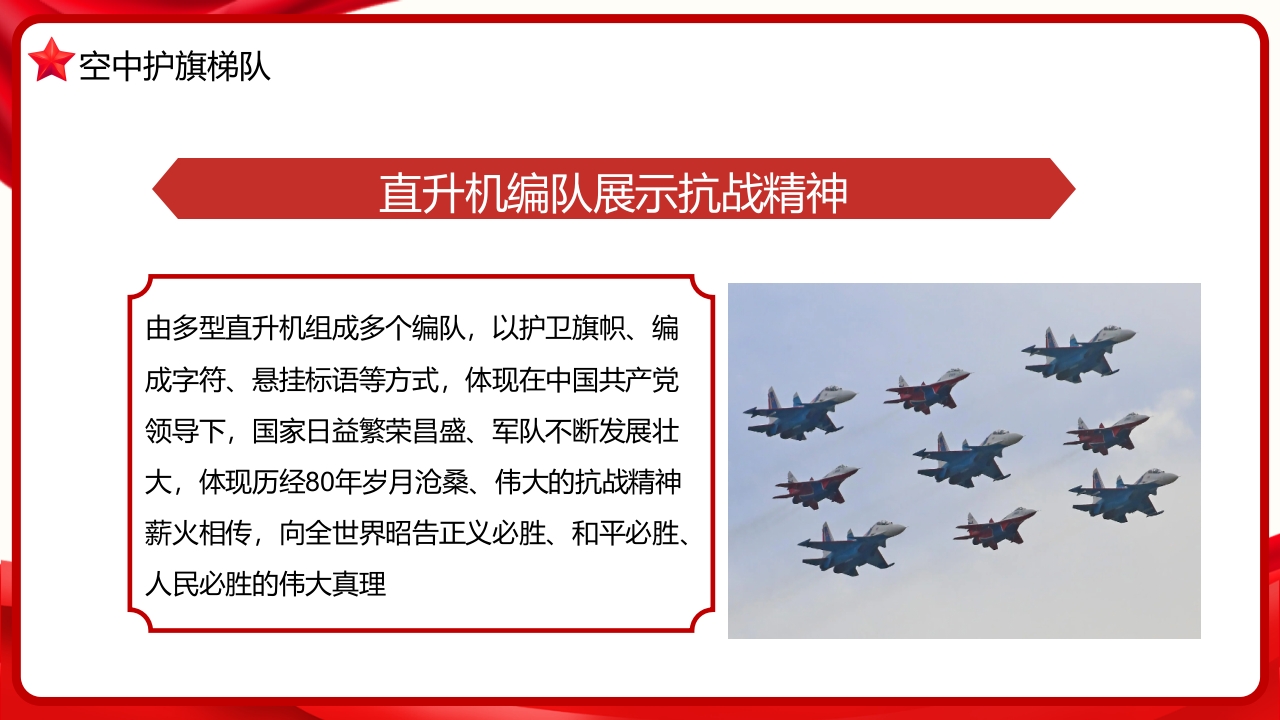 空中护旗梯队

直升机编队展示抗战精神

由多型直升机组成多个编队，以护卫旗帜、编成字符、悬挂标语等方式，体现在中国共产党领导下，国家日益繁荣昌盛、军队不断发展壮大，体现历经80年岁月沧桑、伟大的抗战精神薪火相传，向全世界昭告正义必胜、和平必胜、人民必胜的伟大真理